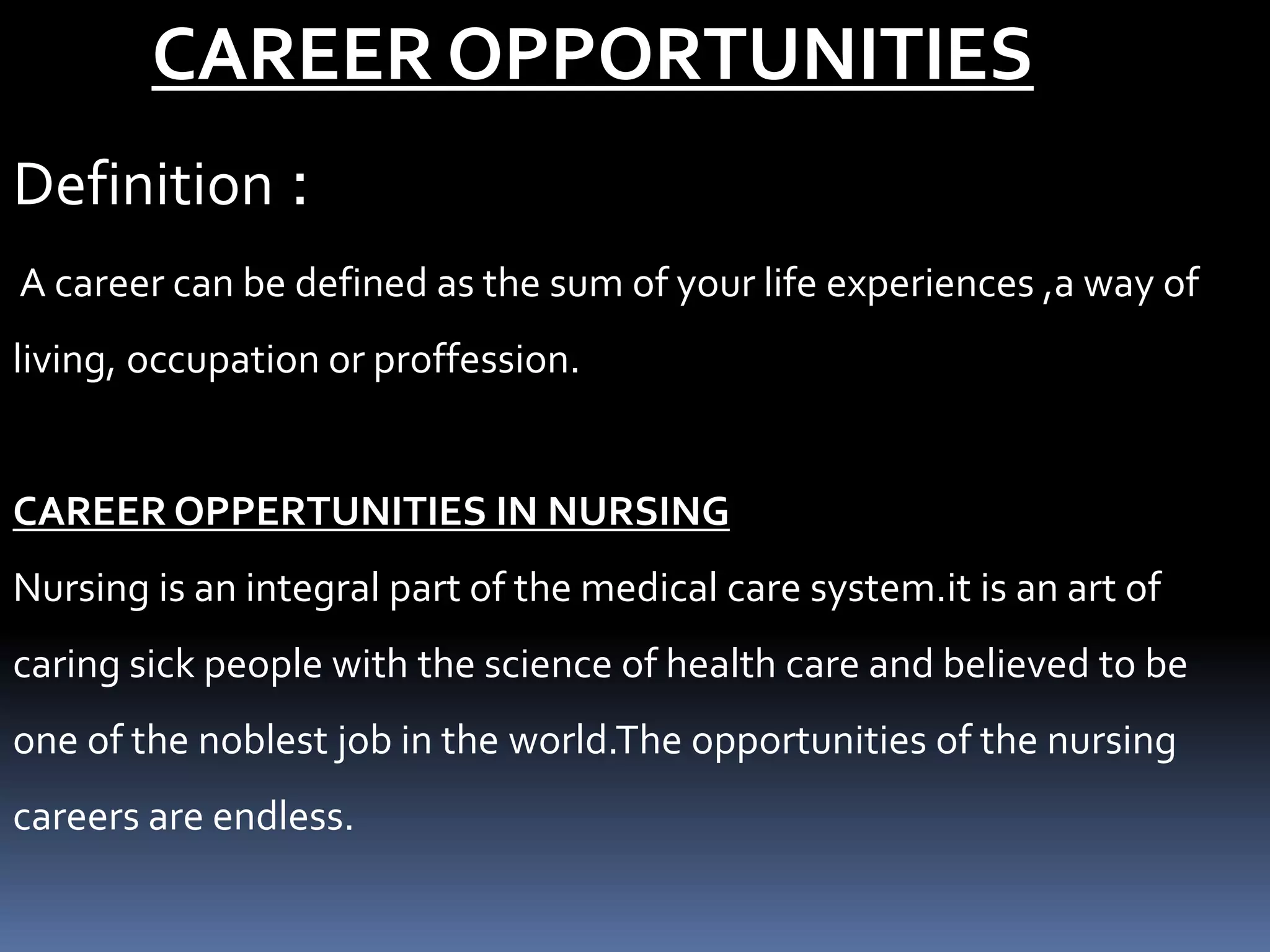 CAREER OPPORTUNITIES

Definition :

A career can be defined as the sum of your life experiences ,a way of living, occupation or proffession.

CAREER OPPERTUNITIES IN NURSING

Nursing is an integral part of the medical care system.it is an art of caring sick people with the science of health care and believed to be one of the noblest job in the world.The opportunities of the nursing careers are endless.